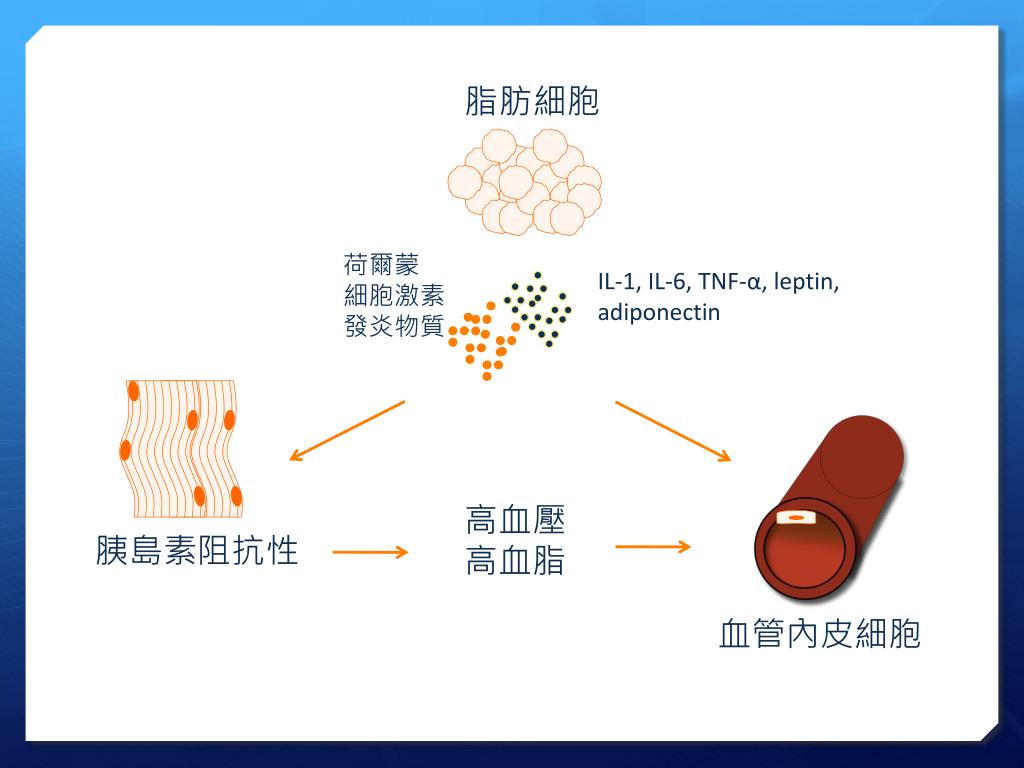 脂肪細胞

荷爾蒙
細胞激素
發炎物質

IL-1, IL-6, TNF-α, leptin, adiponectin

胰島素阻抗性

高血壓
高血脂

血管內皮細胞